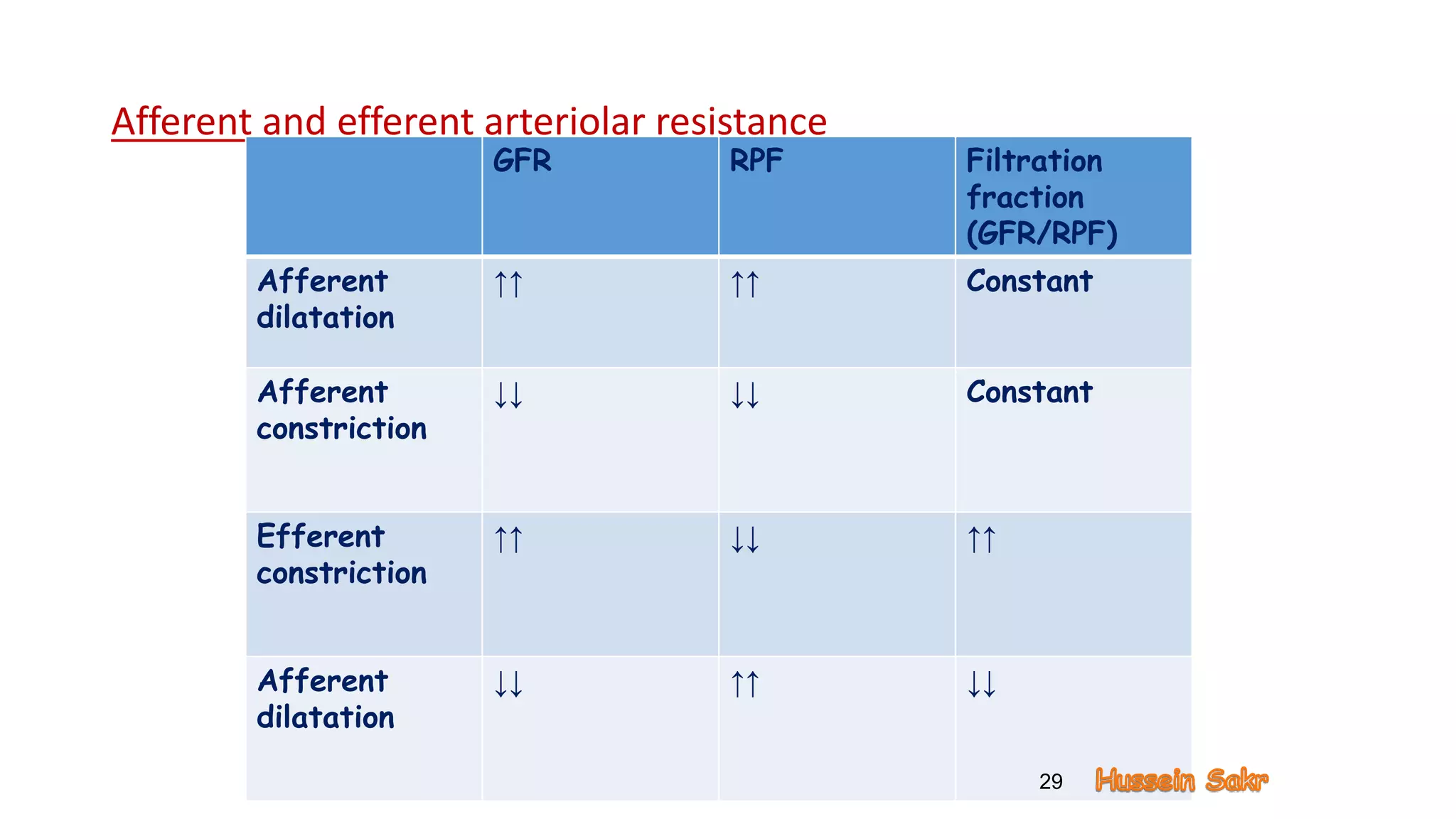 Afferent and efferent arteriolar resistance

| | GFR | RPF | Filtration fraction (GFR/RPF) |
|---|---|---|---|
| Afferent dilatation | ↑↑ | ↑↑ | Constant |
| Afferent constriction | ↓↓ | ↓↓ | Constant |
| Efferent constriction | ↑↑ | ↓↓ | ↑↑ |
| Afferent dilatation | ↓↓ | ↑↑ | ↓↓ |

29 Hussein Sakr